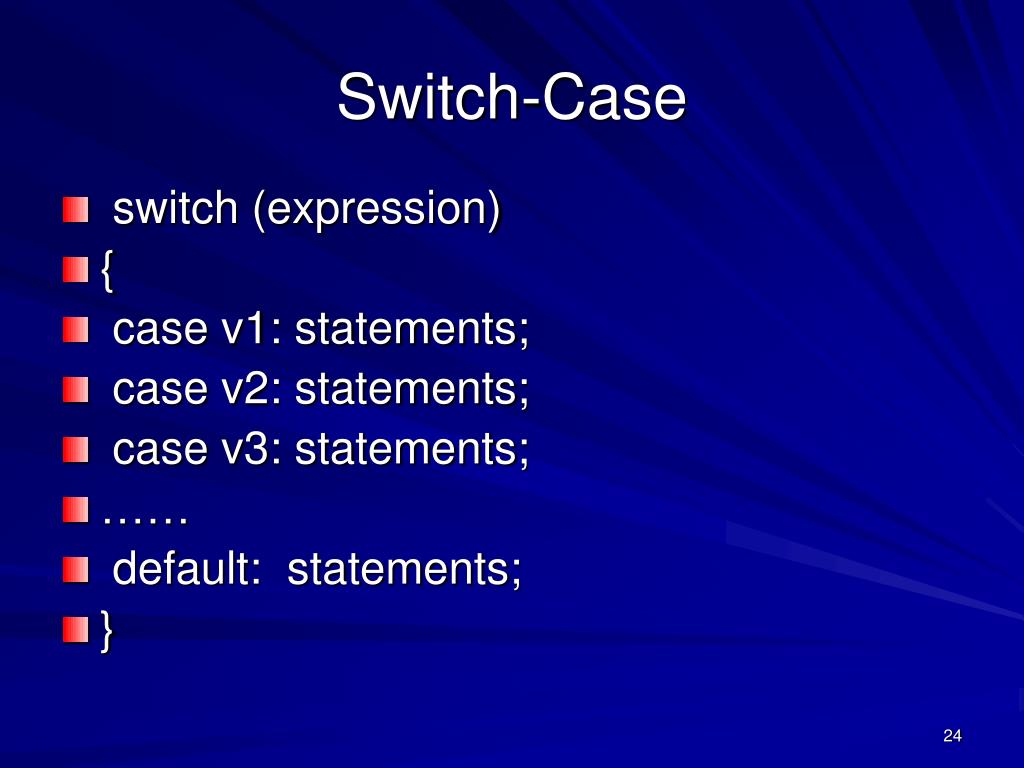 Switch-Case

switch (expression)
{
case v1: statements;
case v2: statements;
case v3: statements;
……
default:  statements;
}

24